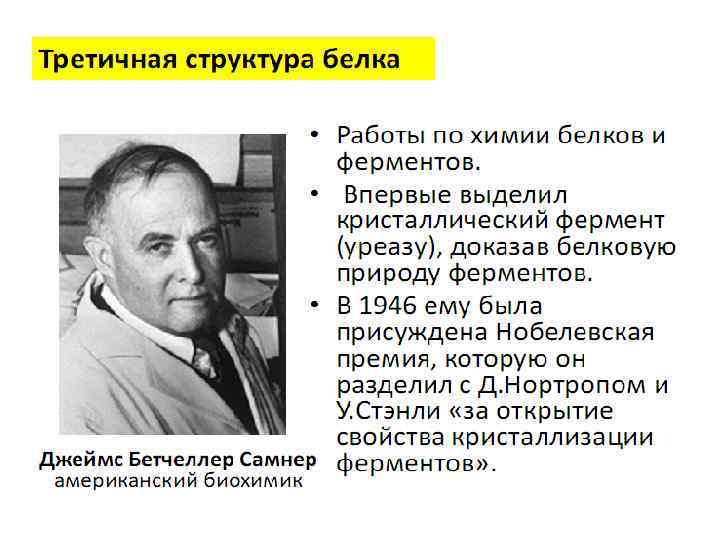 Третичная структура белка

Джеймс Бетчеллер Самнер
американский биохимик

• Работы по химии белков и ферментов.
• Впервые выделил кристаллический фермент (уреазу), доказав белковую природу ферментов.
• В 1946 ему была присуждена Нобелевская премия, которую он разделил с Д.Нортропом и У.Стэнли «за открытие свойства кристаллизации ферментов».